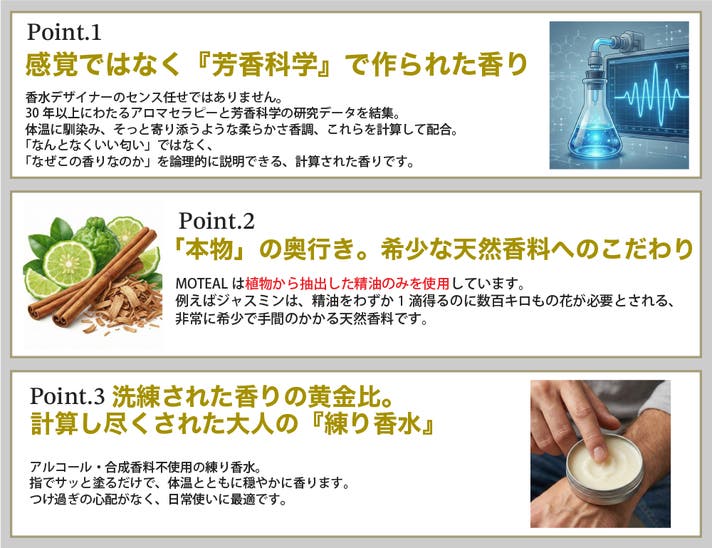 Point.1
感覚ではなく『芳香科学』で作られた香り

香水デザイナーのセンス任せではありません。
30 年以上にわたるアロマセラピーと芳香科学の研究データを結集。
体温に馴染み、そっと寄り添うような柔らかさ香調、これらを計算して配合。
「なんとなくいい匂い」ではなく、
「なぜこの香りなのか」を論理的に説明できる、計算された香りです。

Point.2
「本物」の奥行き。希少な天然香料へのこだわり

MOTEAL は植物から抽出した精油のみを使用しています。
例えばジャスミンは、精油をわずか 1 滴得るのに数百キロもの花が必要とされる、
非常に希少で手間のかかる天然香料です。

Point.3 洗練された香りの黄金比。
計算し尽くされた大人の『練り香水』

アルコール・合成香料不使用の練り香水。
指でサッと塗るだけで、体温とともに穏やかに香ります。
つけ過ぎの心配がなく、日常使いに最適です。